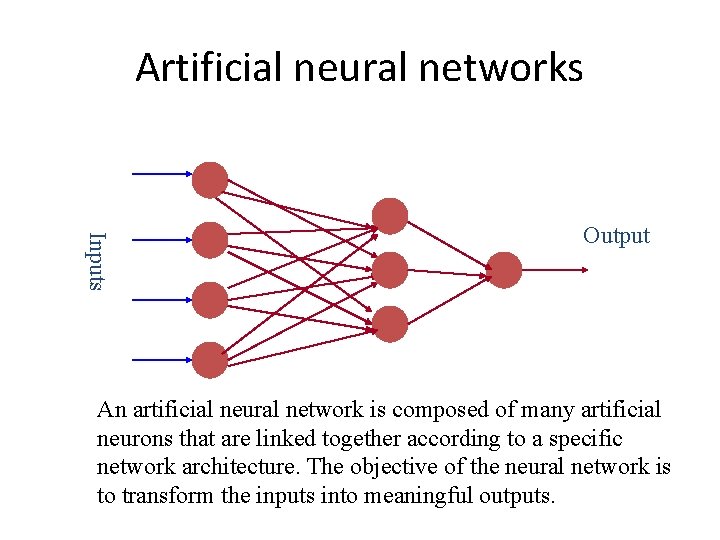 Artificial neural networks

Inputs

Output

An artificial neural network is composed of many artificial neurons that are linked together according to a specific network architecture. The objective of the neural network is to transform the inputs into meaningful outputs.